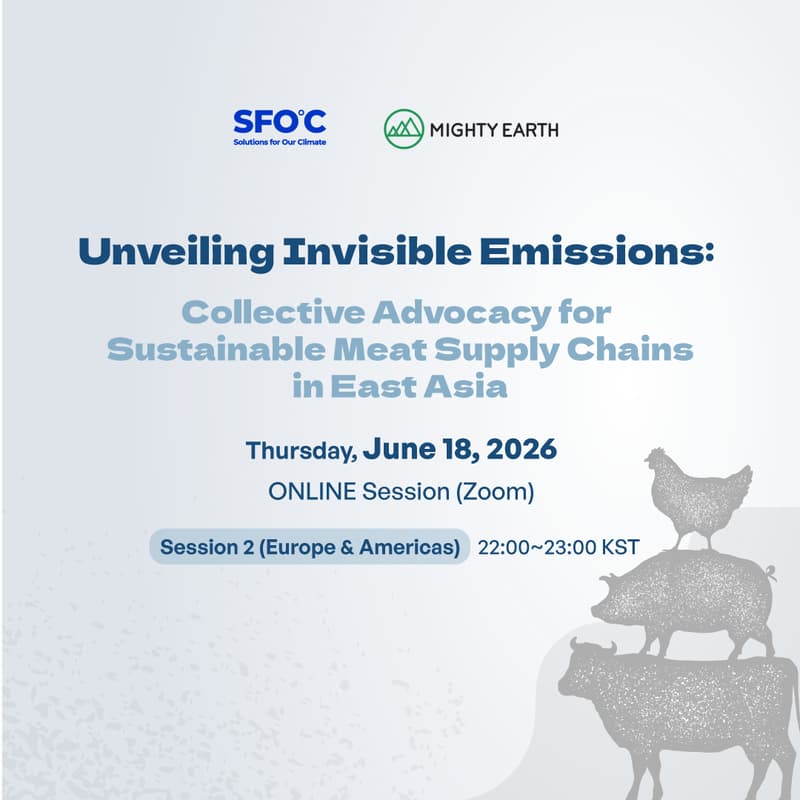 SFO°C
Solutions for Our Climate

MIGHTY EARTH

Unveiling Invisible Emissions:

Collective Advocacy for Sustainable Meat Supply Chains in East Asia

Thursday, June 18, 2026

ONLINE Session (Zoom)

Session 2 (Europe & Americas) 22:00~23:00 KST